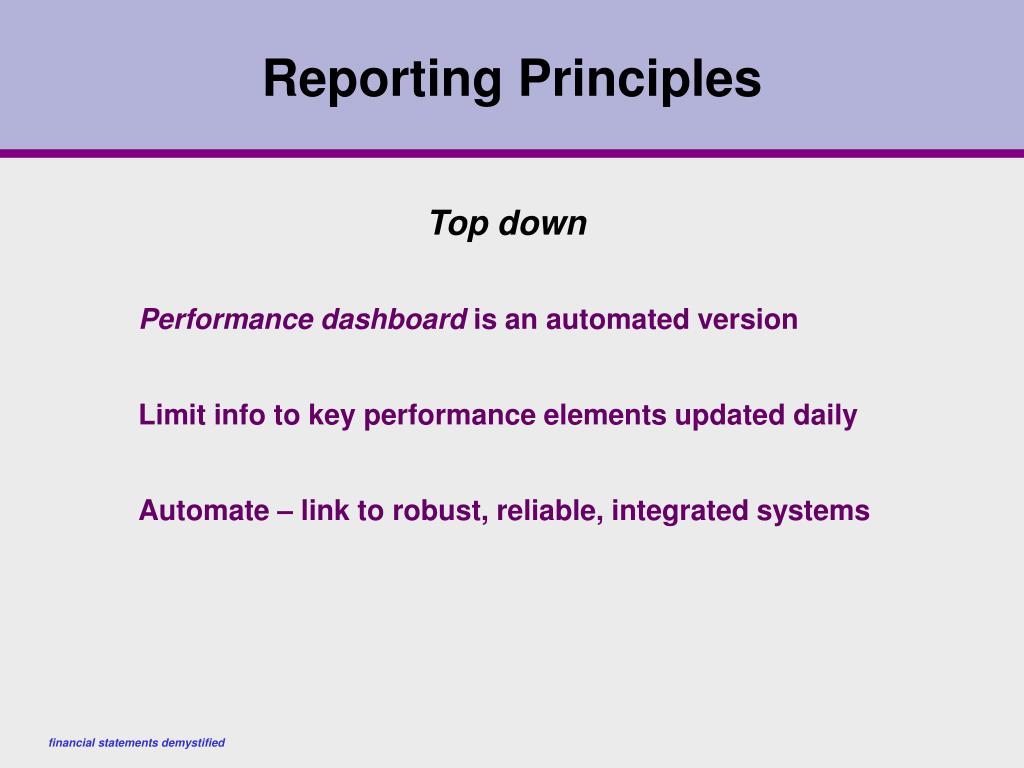 Reporting Principles

Top down

Performance dashboard is an automated version

Limit info to key performance elements updated daily

Automate – link to robust, reliable, integrated systems

financial statements demystified